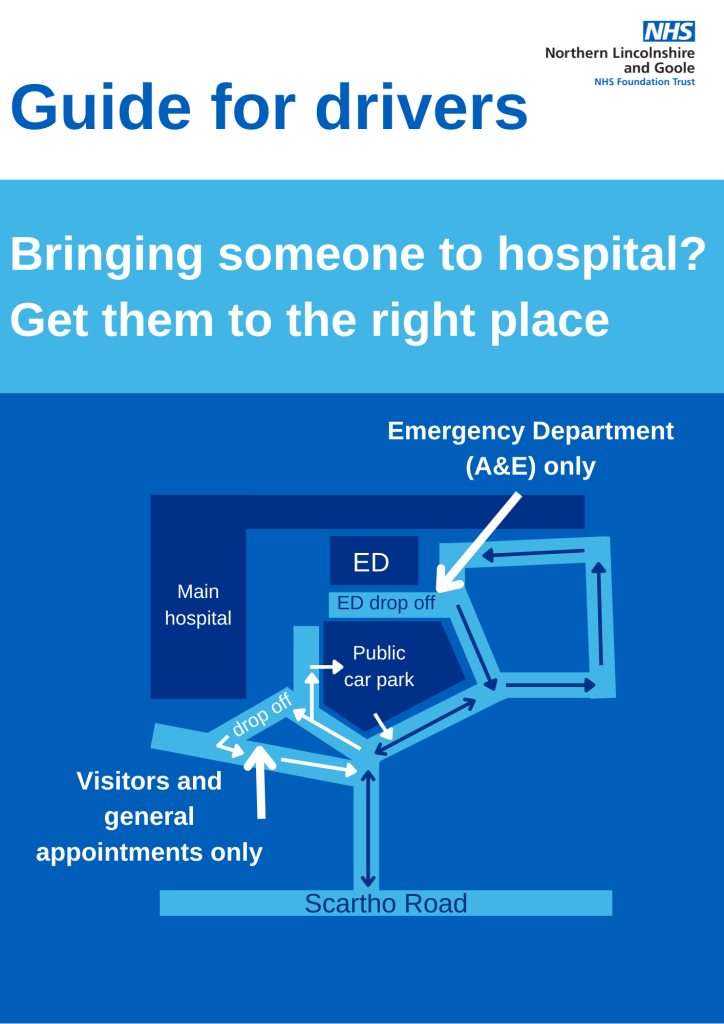 NHS
Northern Lincolnshire and Goole
NHS Foundation Trust

Guide for drivers

Bringing someone to hospital? Get them to the right place

Emergency Department (A&E) only

ED

ED drop off

Main hospital

Public car park

drop off

Visitors and general appointments only

Scartho Road